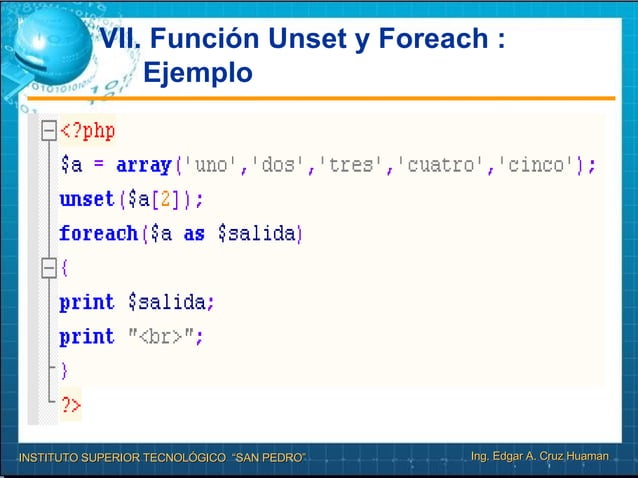 VII. Función Unset y Foreach : Ejemplo

<?php
$a = array('uno','dos','tres','cuatro','cinco');
unset($a[2]);
foreach($a as $salida)
{
print $salida;
print "<br>";
}
?>

INSTITUTO SUPERIOR TECNOLÓGICO "SAN PEDRO"
Ing. Edgar A. Cruz Huaman